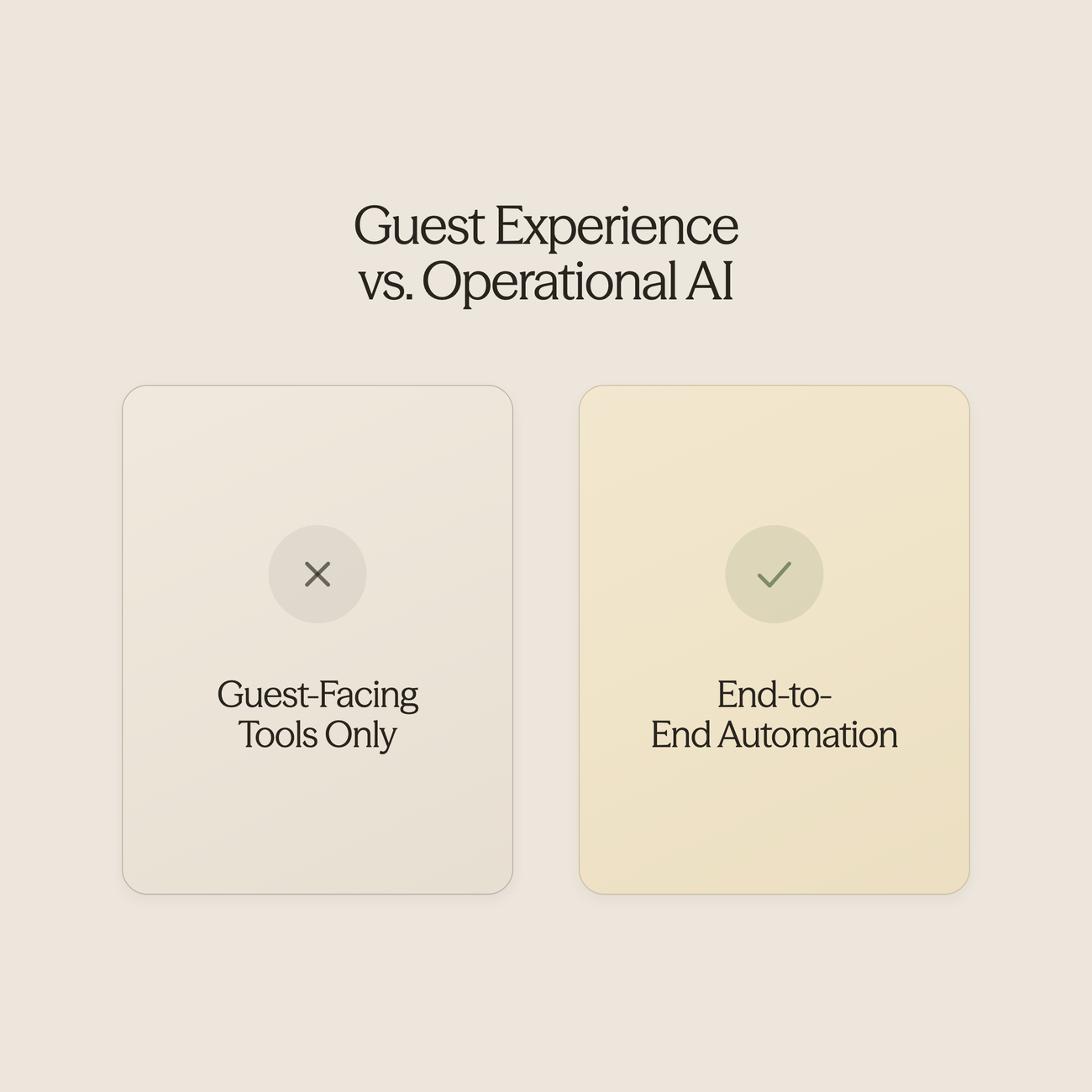 Guest Experience vs. Operational AI

Guest-Facing Tools Only

End-to-End Automation